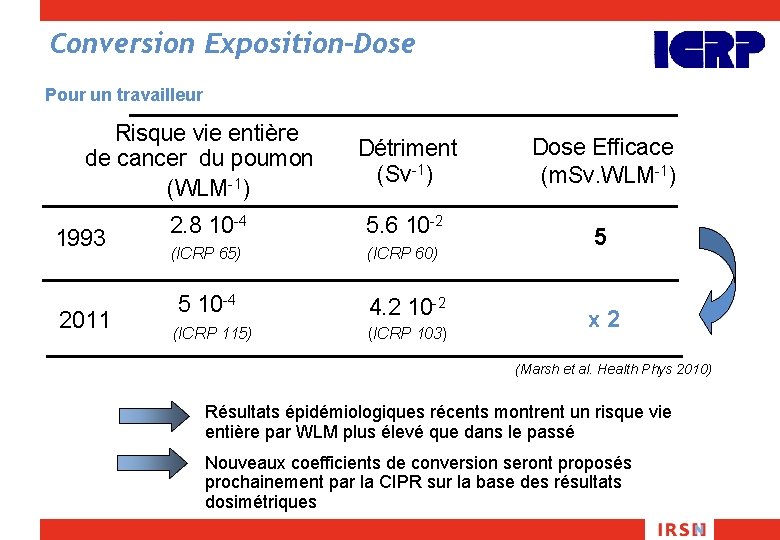 Conversion Exposition-Dose

ICRP

Pour un travailleur

| | Risque vie entière de cancer du poumon ($WLM^{-1}$) | Détriment ($Sv^{-1}$) | Dose Efficace ($mSv.WLM^{-1}$) |
|---|---|---|---|
| 1993 | $2.8\ 10^{-4}$ (ICRP 65) | $5.6\ 10^{-2}$ (ICRP 60) | 5 |
| 2011 | $5\ 10^{-4}$ (ICRP 115) | $4.2\ 10^{-2}$ (ICRP 103) | x 2 |

(Marsh et al. Health Phys 2010)

Résultats épidémiologiques récents montrent un risque vie entière par WLM plus élevé que dans le passé

Nouveaux coefficients de conversion seront proposés prochainement par la CIPR sur la base des résultats dosimétriques

IRSN